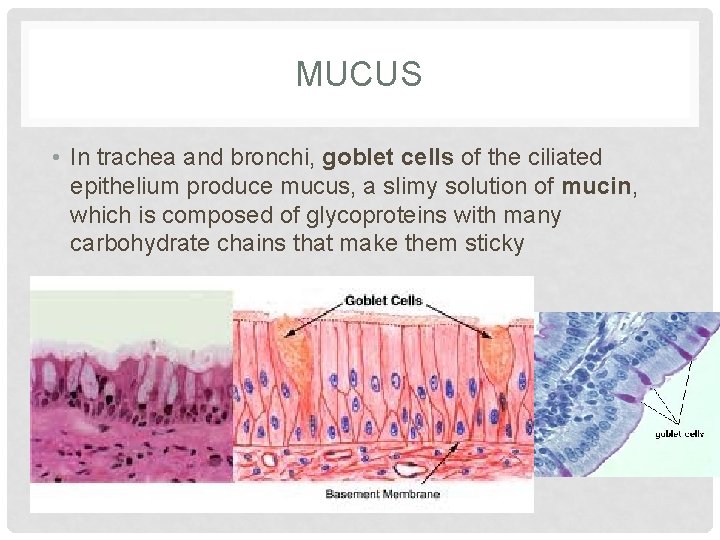 MUCUS

• In trachea and bronchi, goblet cells of the ciliated epithelium produce mucus, a slimy solution of mucin, which is composed of glycoproteins with many carbohydrate chains that make them sticky

Goblet Cells

Basement Membrane

goblet cells